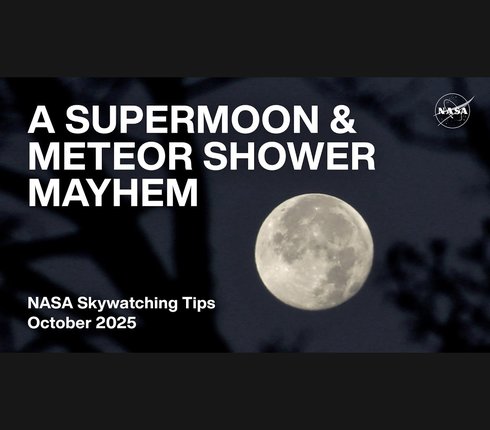 A SUPERMOON & METEOR SHOWER MAYHEM

NASA

NASA Skywatching Tips
October 2025